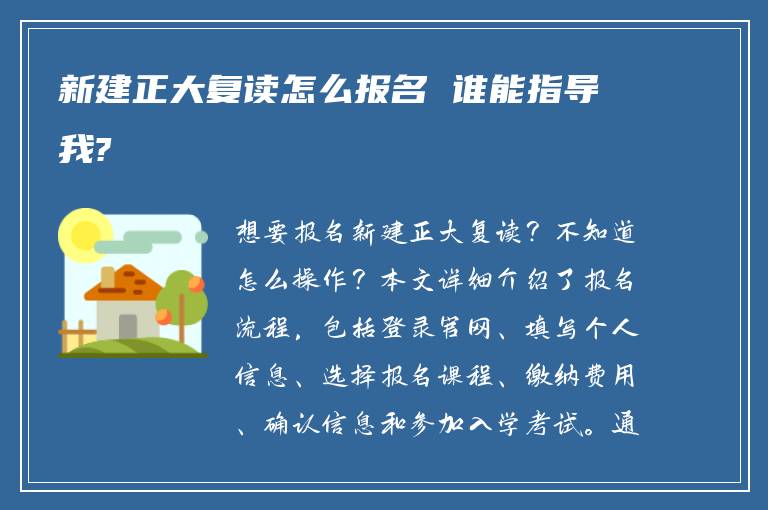 新建正大复读怎么报名 谁能指导我?

想要报名新建正大复读？不知道怎么操作？本文详细介绍了报名流程，包括登录官网、填写个人信息、选择报名课程、缴纳费用、确认信息和参加入学考试。通